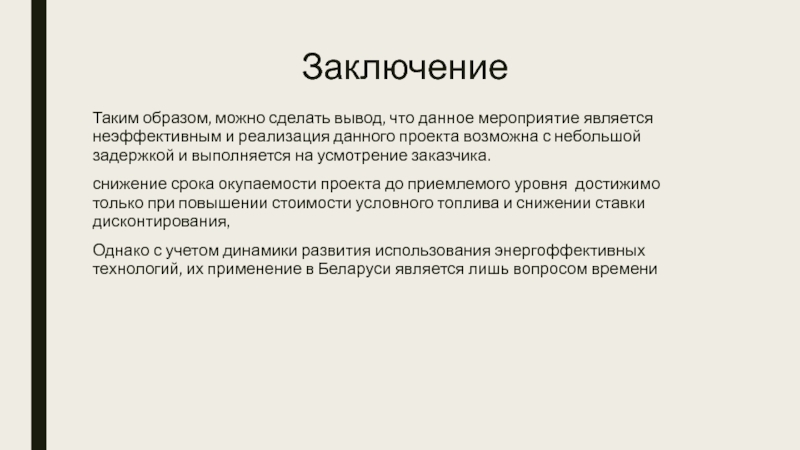 Заключение

Таким образом, можно сделать вывод, что данное мероприятие является неэффективным и реализация данного проекта возможна с небольшой задержкой и выполняется на усмотрение заказчика.

снижение срока окупаемости проекта до приемлемого уровня достижимо только при повышении стоимости условного топлива и снижении ставки дисконтирования,

Однако с учетом динамики развития использования энергоффективных технологий, их применение в Беларуси является лишь вопросом времени